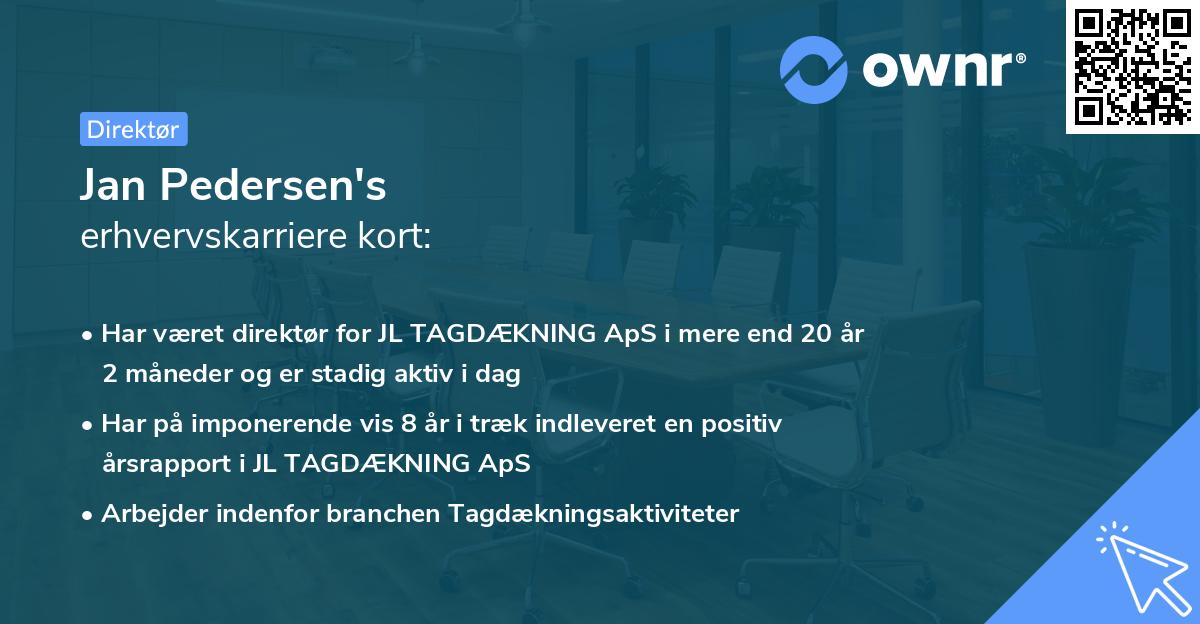 ownr®

Direktør

Jan Pedersen's
erhvervskarriere kort:

• Har været direktør for JL TAGDÆKNING ApS i mere end 20 år 2 måneder og er stadig aktiv i dag

• Har på imponerende vis 8 år i træk indleveret en positiv årsrapport i JL TAGDÆKNING ApS

• Arbejder indenfor branchen Tagdækningsaktiviteter